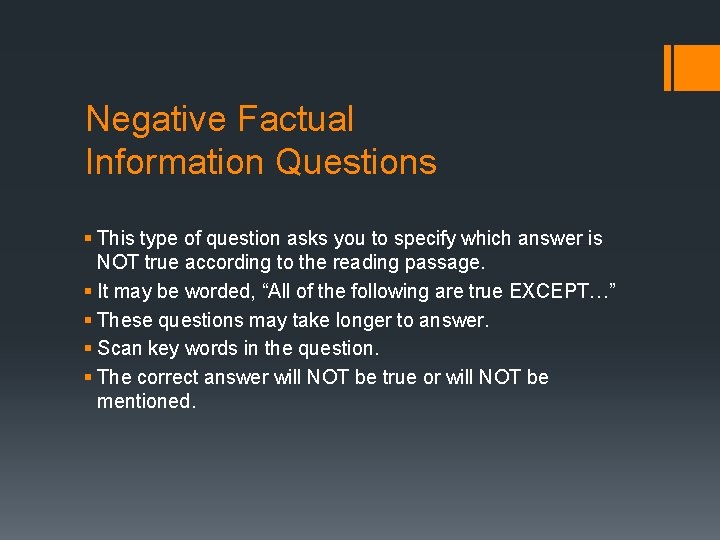 Negative Factual Information Questions

• This type of question asks you to specify which answer is NOT true according to the reading passage.
• It may be worded, "All of the following are true EXCEPT…"
• These questions may take longer to answer.
• Scan key words in the question.
• The correct answer will NOT be true or will NOT be mentioned.